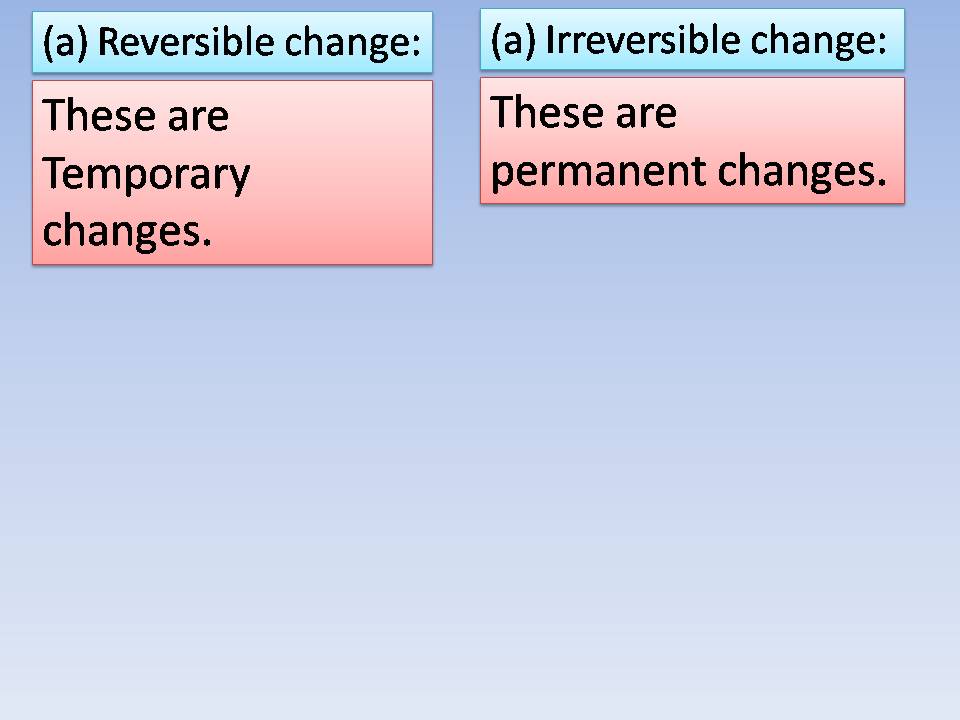 (a) Reversible change:

These are Temporary changes.

(a) Irreversible change:

These are permanent changes.